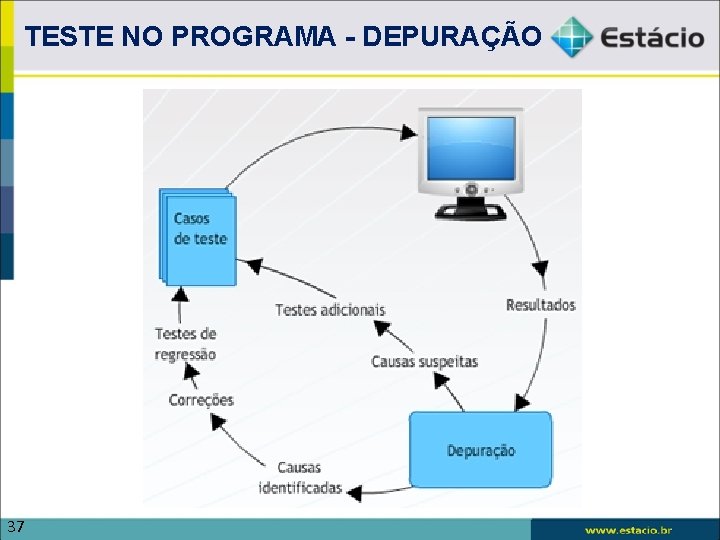 TESTE NO PROGRAMA - DEPURAÇÃO

Estácio

Casos de teste

Resultados

Testes adicionais

Testes de regressão

Causas suspeitas

Correções

Depuração

Causas identificadas

37

www.estacio.br